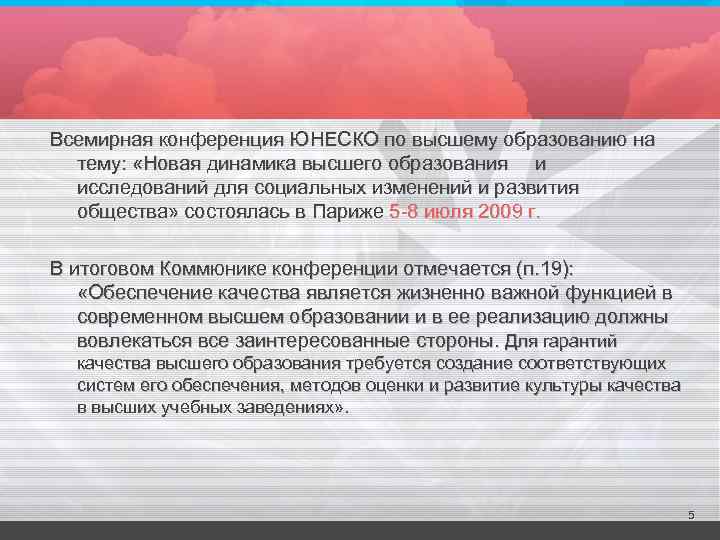 Всемирная конференция ЮНЕСКО по высшему образованию на тему: «Новая динамика высшего образования и исследований для социальных изменений и развития общества» состоялась в Париже 5-8 июля 2009 г.

В итоговом Коммюнике конференции отмечается (п.19): «Обеспечение качества является жизненно важной функцией в современном высшем образовании и в ее реализацию должны вовлекаться все заинтересованные стороны. Для гарантий качества высшего образования требуется создание соответствующих систем его обеспечения, методов оценки и развитие культуры качества в высших учебных заведениях».

5